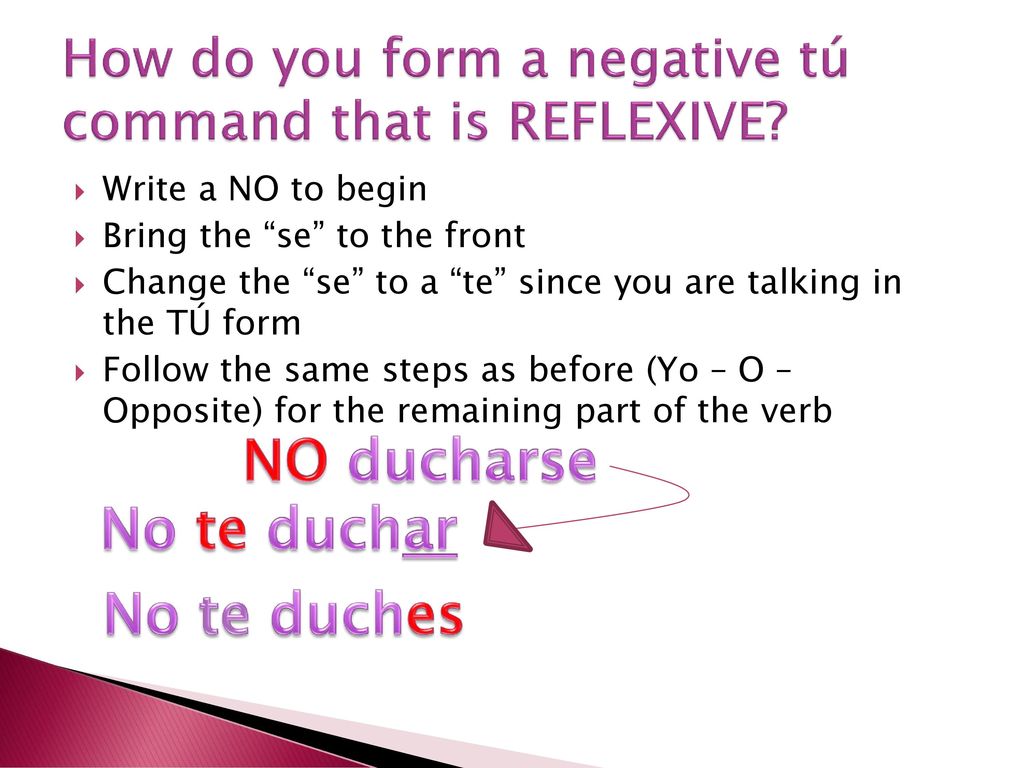 How do you form a negative tú command that is REFLEXIVE?

Write a NO to begin

Bring the “se” to the front

Change the “se” to a “te” since you are talking in the TÚ form

Follow the same steps as before (Yo – O – Opposite) for the remaining part of the verb

NO ducharse

No te duchar

No te duches